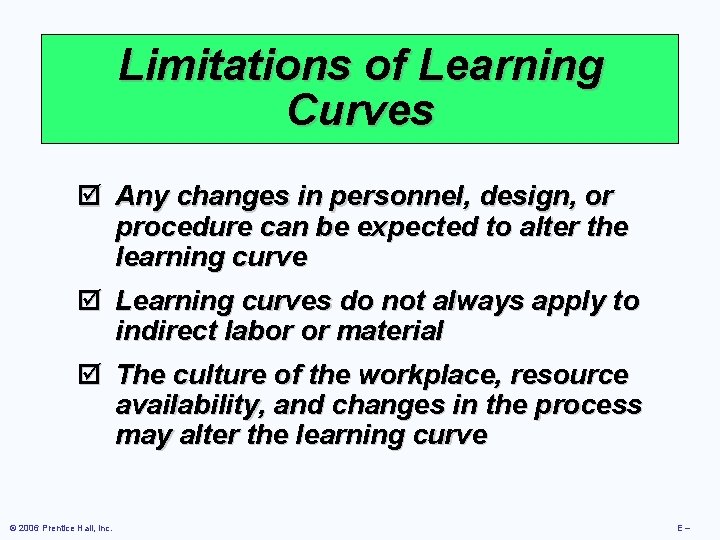 Limitations of Learning Curves

☑ Any changes in personnel, design, or procedure can be expected to alter the learning curve

☑ Learning curves do not always apply to indirect labor or material

☑ The culture of the workplace, resource availability, and changes in the process may alter the learning curve

© 2006 Prentice Hall, Inc.

E –